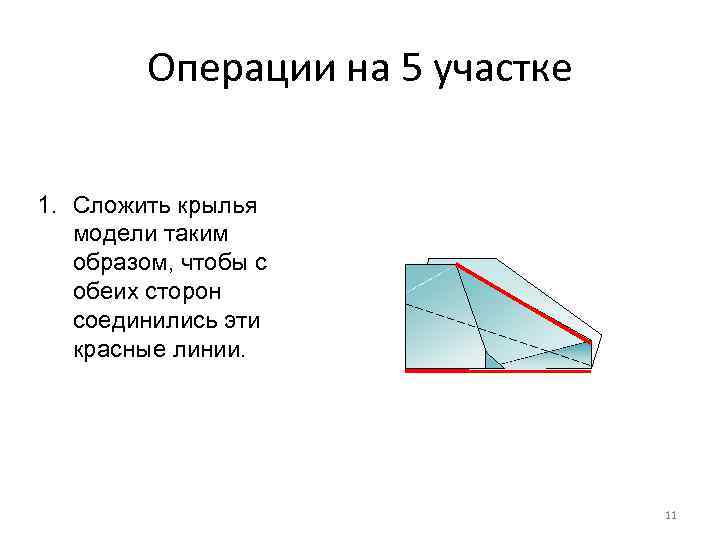 Операции на 5 участке

1. Сложить крылья модели таким образом, чтобы с обеих сторон соединились эти красные линии.

11